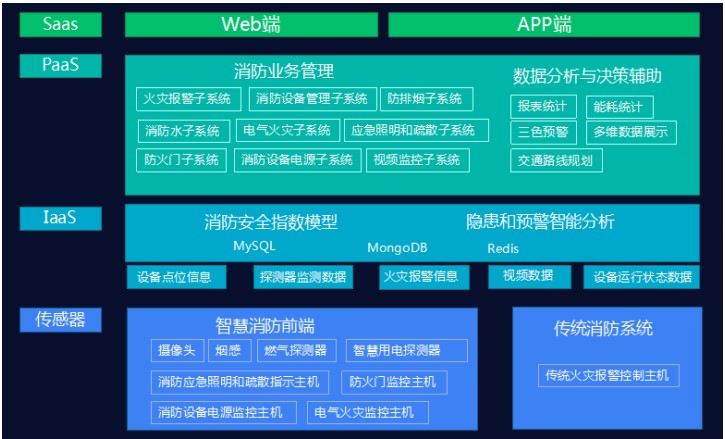 Saas

Web端

APP端

PaaS

消防业务管理

火灾报警子系统
消防设备管理子系统
防排烟子系统
消防水子系统
电气火灾子系统
应急照明和疏散子系统
防火门子系统
消防设备电源子系统
视频监控子系统

数据分析与决策辅助

报表统计
能耗统计
三色预警
多维数据展示
交通路线规划

IaaS

消防安全指数模型
隐患和预警智能分析

MySQL
MongoDB
Redis

设备点位信息
探测器监测数据
火灾报警信息
视频数据
设备运行状态数据

传感器

智慧消防前端

摄像头
烟感
燃气探测器
智慧用电探测器
消防应急照明和疏散指示主机
防火门监控主机
消防设备电源监控主机
电气火灾监控主机

传统消防系统

传统火灾报警控制主机